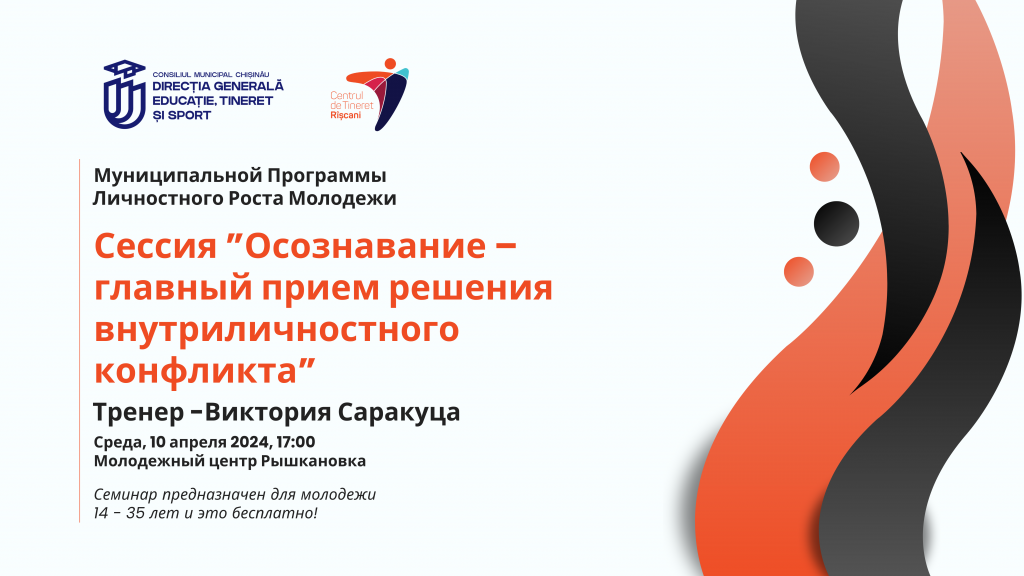 CONSILIUL MUNICIPAL CHIȘINĂU
DIRECȚIA GENERALĂ EDUCAȚIE, TINERET ȘI SPORT

Centrul de Tineret Rîșcani

Муниципальной Программы Личностного Роста Молодежи

Сессия ”Осознавание – главный прием решения внутриличностного конфликта”

Тренер –Виктория Саракуца

Среда, 10 апреля 2024, 17:00
Молодежный центр Рышкановка

Семинар предназначен для молодежи 14 – 35 лет и это бесплатно!